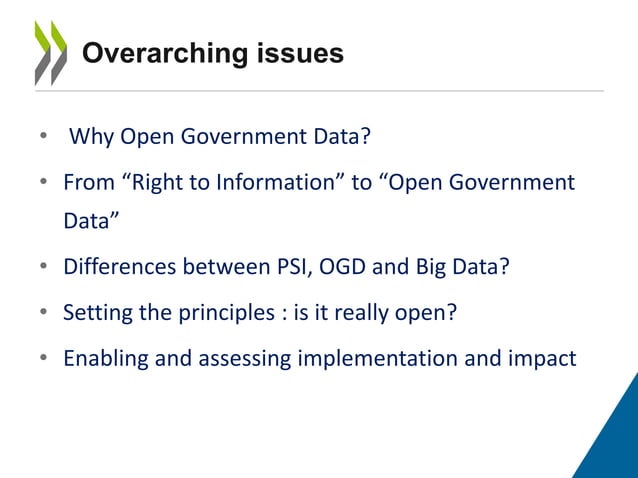 Overarching issues

• Why Open Government Data?

• From “Right to Information” to “Open Government Data”

• Differences between PSI, OGD and Big Data?

• Setting the principles : is it really open?

• Enabling and assessing implementation and impact